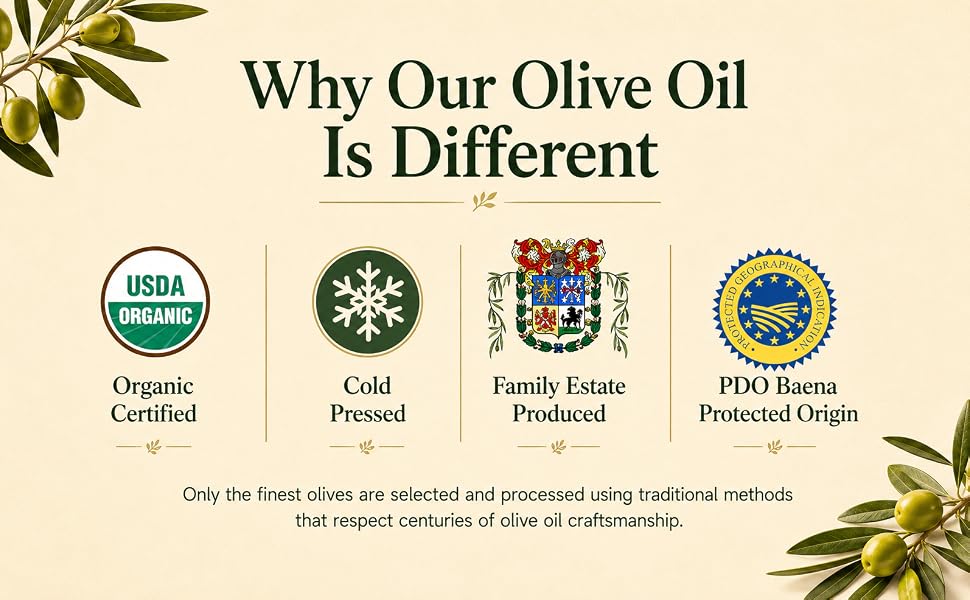 Why Our Olive Oil Is Different

USDA ORGANIC

Organic Certified

Cold Pressed

Family Estate Produced

PROTECTED GEOGRAPHICAL INDICATION

PDO Baena Protected Origin

Only the finest olives are selected and processed using traditional methods that respect centuries of olive oil craftsmanship.